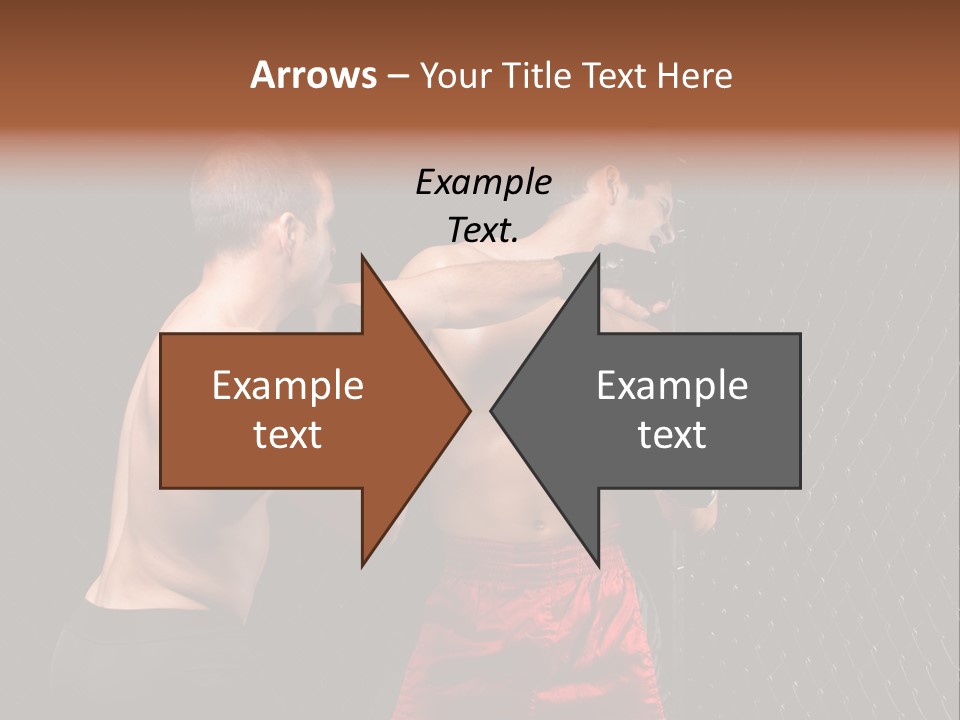 Arrows – Your Title Text Here

Example Text.

Example text

Example text